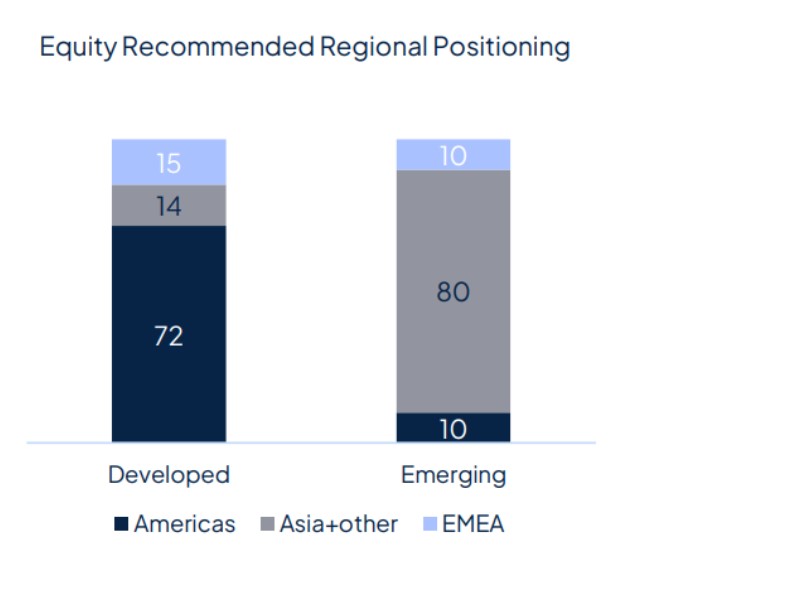 Equity Recommended Regional Positioning

15
14
72

10
80
10

Developed
Emerging

Americas
Asia+other
EMEA